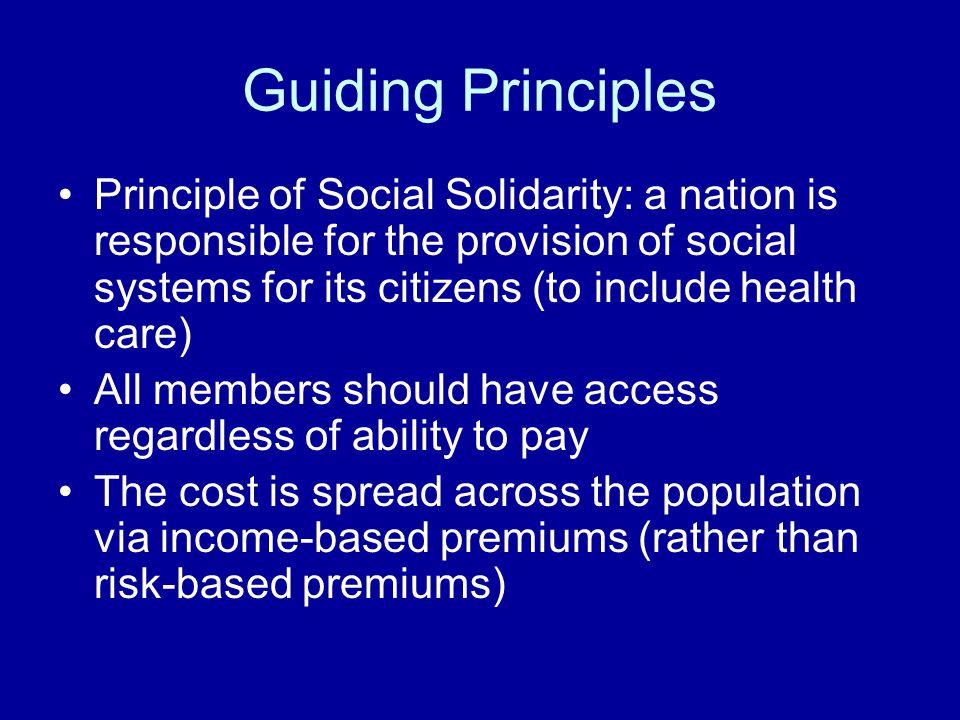 Guiding Principles

• Principle of Social Solidarity: a nation is responsible for the provision of social systems for its citizens (to include health care)
• All members should have access regardless of ability to pay
• The cost is spread across the population via income-based premiums (rather than risk-based premiums)